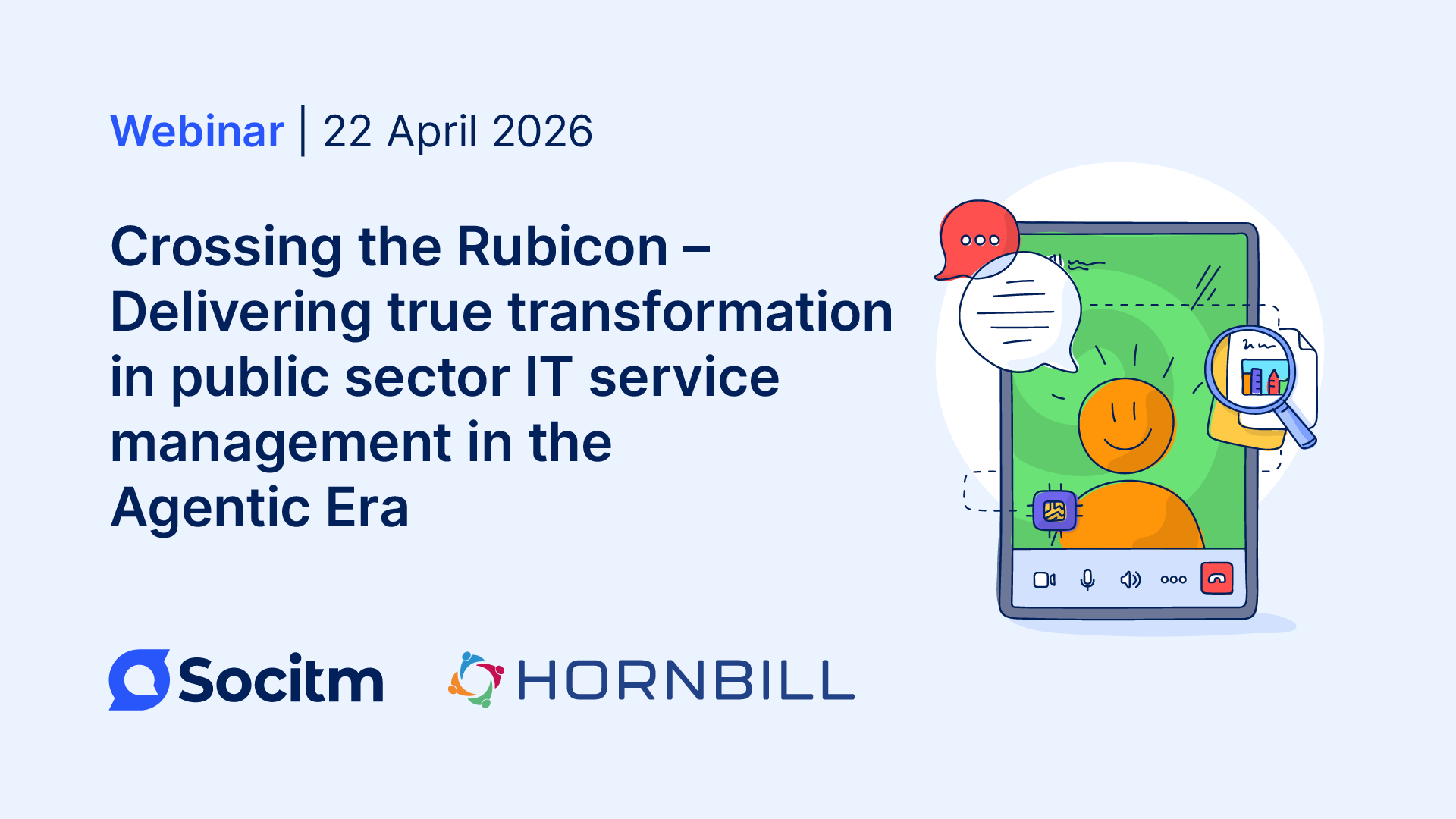 Webinar | 22 April 2026

Crossing the Rubicon – Delivering true transformation in public sector IT service management in the Agentic Era

Socitm

HORNBILL